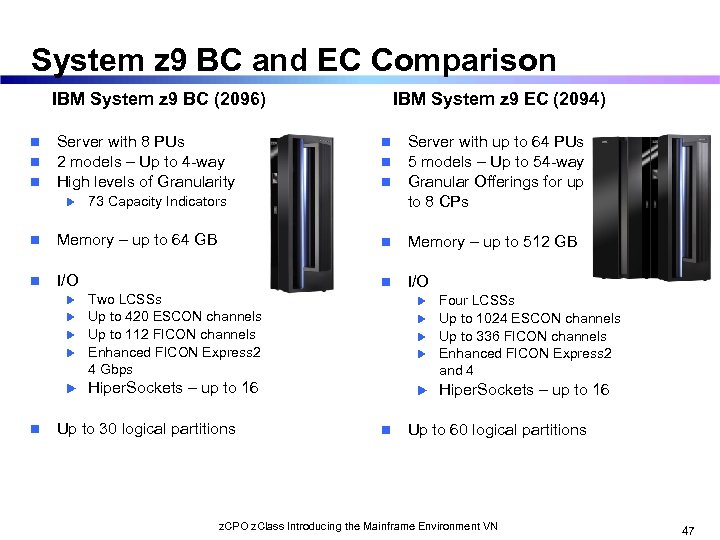 System z9 BC and EC Comparison

IBM System z9 BC (2096)

- Server with 8 PUs
- 2 models – Up to 4-way
- High levels of Granularity
  - 73 Capacity Indicators
- Memory – up to 64 GB
- I/O
  - Two LCSSs
  - Up to 420 ESCON channels
  - Up to 112 FICON channels
  - Enhanced FICON Express2 4 Gbps
  - HiperSockets – up to 16
- Up to 30 logical partitions

IBM System z9 EC (2094)

- Server with up to 64 PUs
- 5 models – Up to 54-way
- Granular Offerings for up to 8 CPs
- Memory – up to 512 GB
- I/O
  - Four LCSSs
  - Up to 1024 ESCON channels
  - Up to 336 FICON channels
  - Enhanced FICON Express2 and 4
  - HiperSockets – up to 16
- Up to 60 logical partitions

zCPO zClass Introducing the Mainframe Environment VN

47